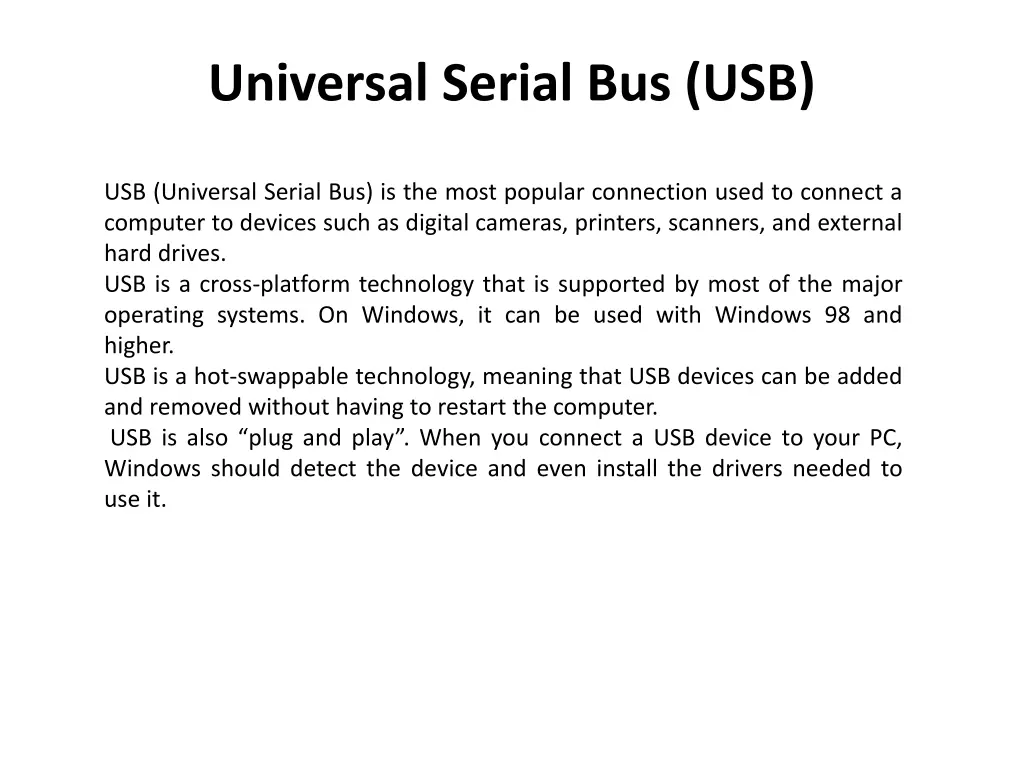 Universal Serial Bus (USB)

USB (Universal Serial Bus) is the most popular connection used to connect a computer to devices such as digital cameras, printers, scanners, and external hard drives.

USB is a cross-platform technology that is supported by most of the major operating systems. On Windows, it can be used with Windows 98 and higher.

USB is a hot-swappable technology, meaning that USB devices can be added and removed without having to restart the computer.

USB is also “plug and play”. When you connect a USB device to your PC, Windows should detect the device and even install the drivers needed to use it.